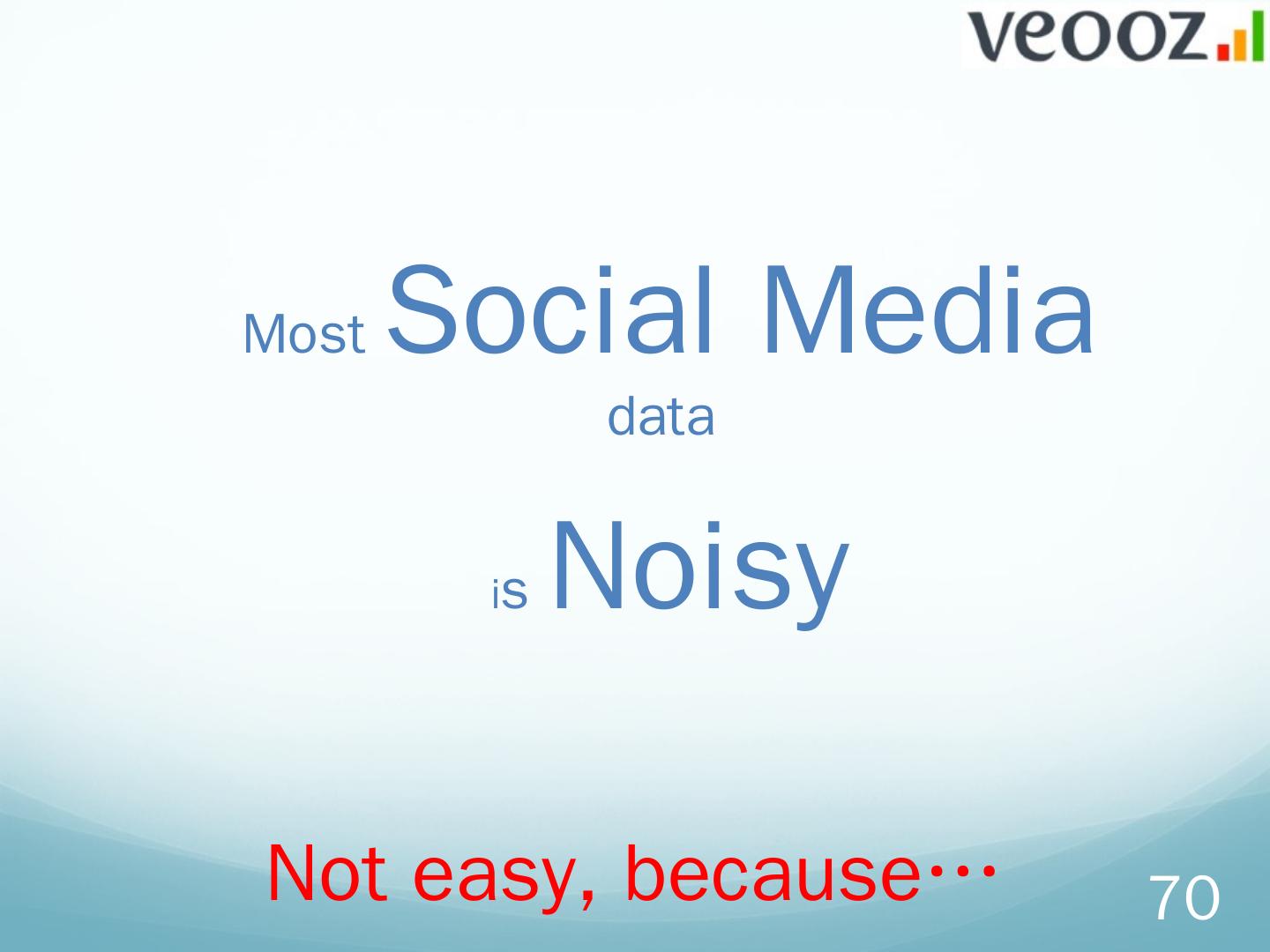 veooz

Most Social Media data

is Noisy

Not easy, because…

70